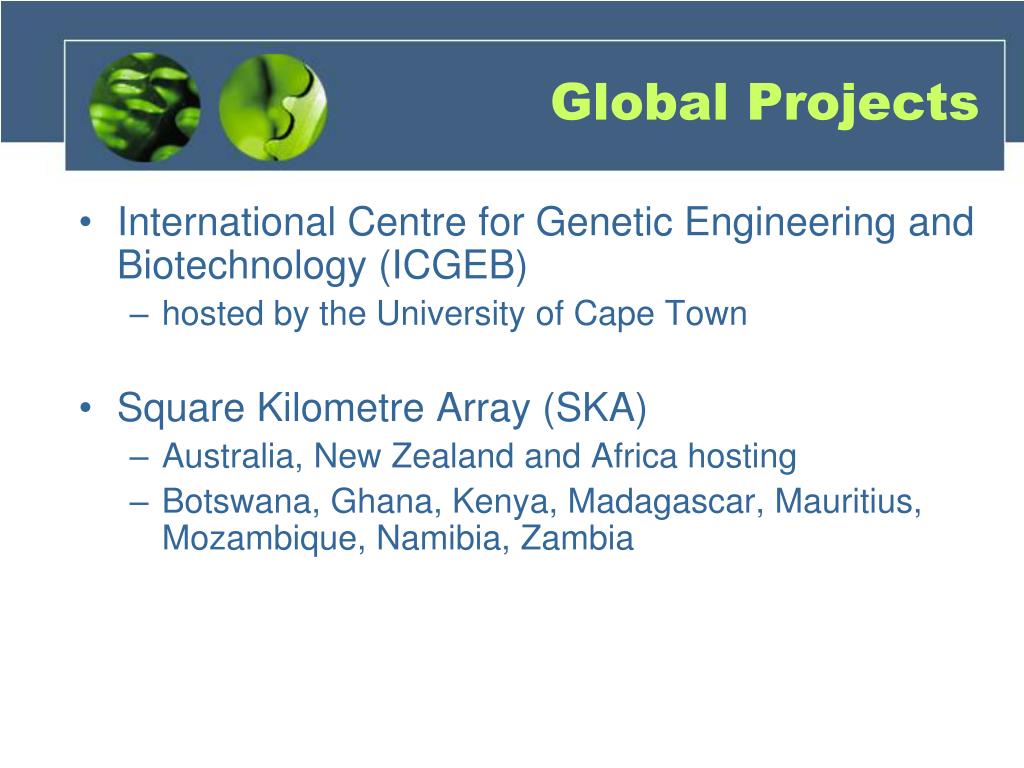 Global Projects

• International Centre for Genetic Engineering and Biotechnology (ICGEB)
– hosted by the University of Cape Town

• Square Kilometre Array (SKA)
– Australia, New Zealand and Africa hosting
– Botswana, Ghana, Kenya, Madagascar, Mauritius, Mozambique, Namibia, Zambia